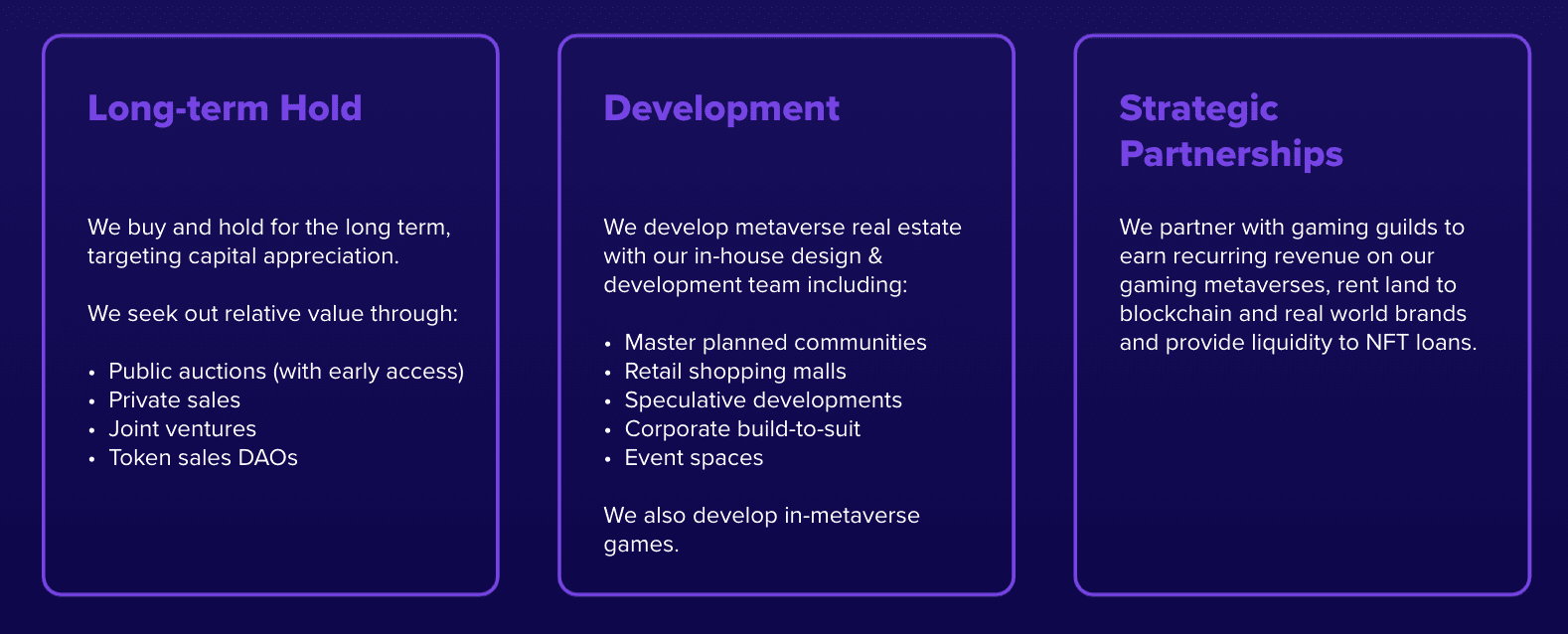 Long-term Hold

We buy and hold for the long term, targeting capital appreciation.

We seek out relative value through:

• Public auctions (with early access)
• Private sales
• Joint ventures
• Token sales DAOs

Development

We develop metaverse real estate with our in-house design & development team including:

• Master planned communities
• Retail shopping malls
• Speculative developments
• Corporate build-to-suit
• Event spaces

We also develop in-metaverse games.

Strategic Partnerships

We partner with gaming guilds to earn recurring revenue on our gaming metaverses, rent land to blockchain and real world brands and provide liquidity to NFT loans.